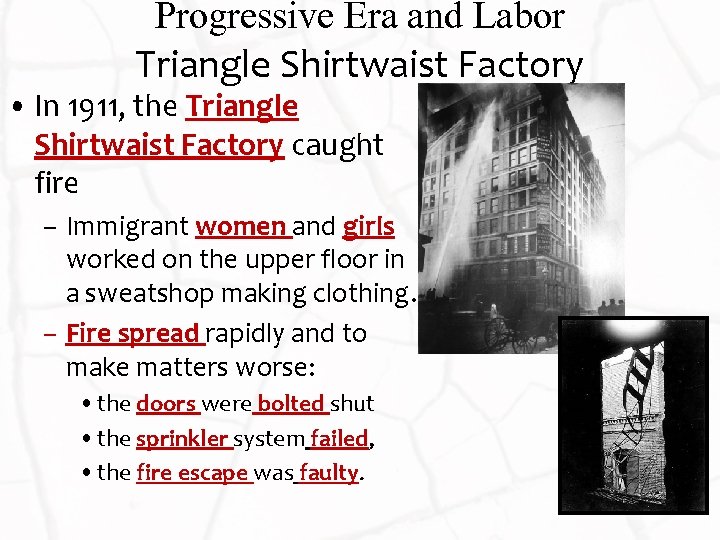 Progressive Era and Labor
Triangle Shirtwaist Factory

• In 1911, the Triangle Shirtwaist Factory caught fire

– Immigrant women and girls worked on the upper floor in a sweatshop making clothing.

– Fire spread rapidly and to make matters worse:

• the doors were bolted shut

• the sprinkler system failed,

• the fire escape was faulty.